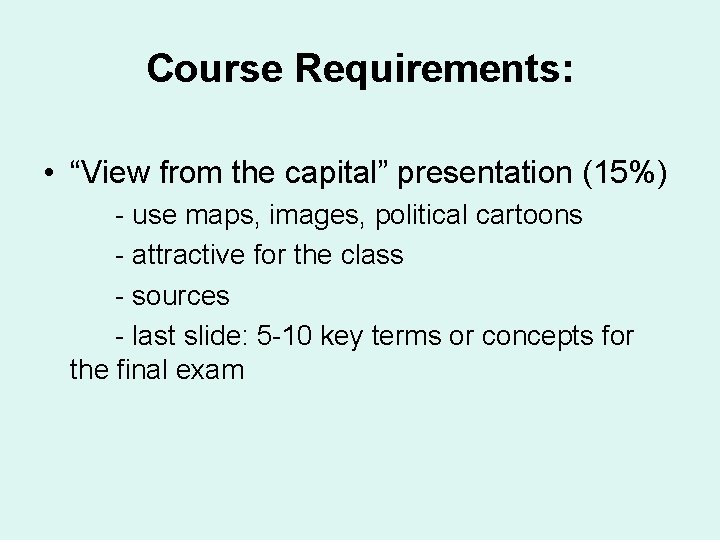 Course Requirements:

• “View from the capital” presentation (15%)
- use maps, images, political cartoons
- attractive for the class
- sources
- last slide: 5-10 key terms or concepts for the final exam